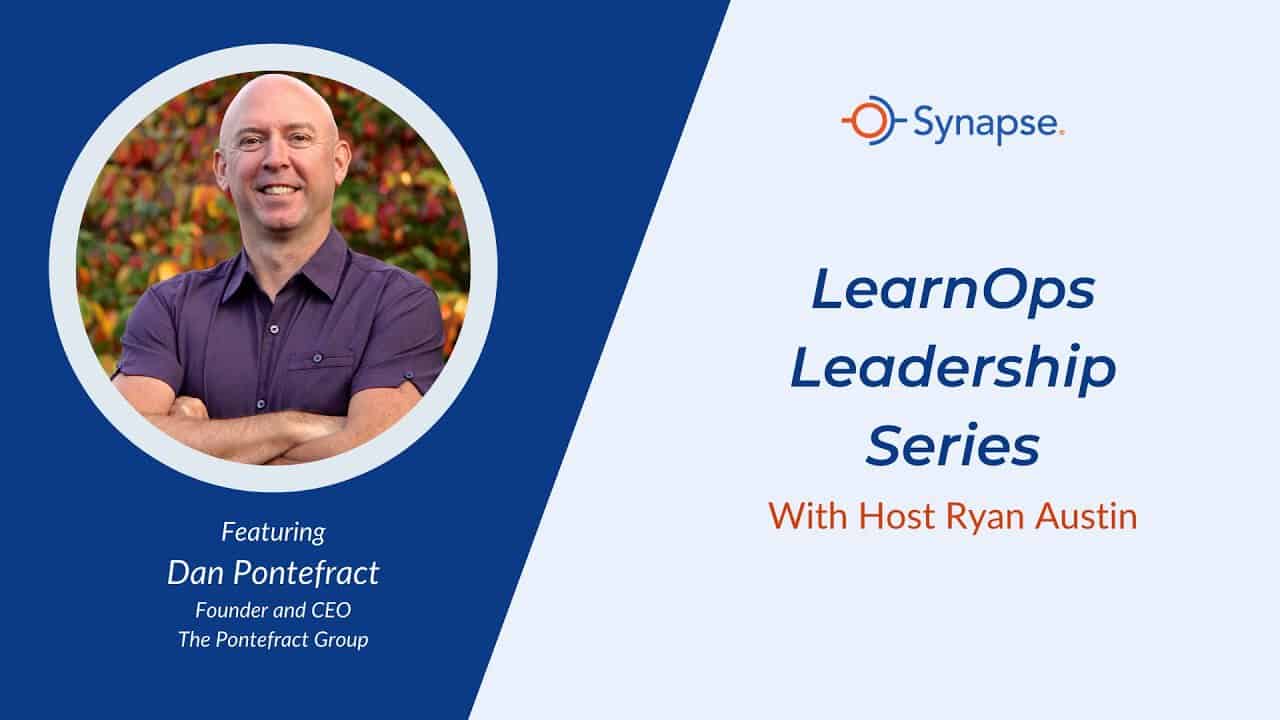 Featuring
Dan Pontefract
Founder and CEO
The Pontefract Group

Synapse.

LearnOps Leadership Series
With Host Ryan Austin